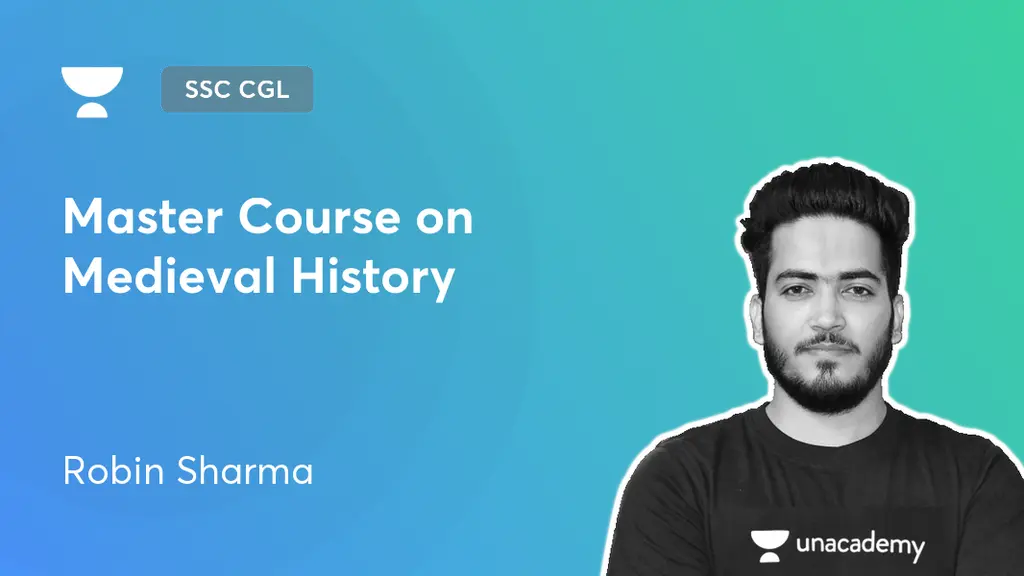 SSC CGL

Master Course on Medieval History

Robin Sharma

unacademy